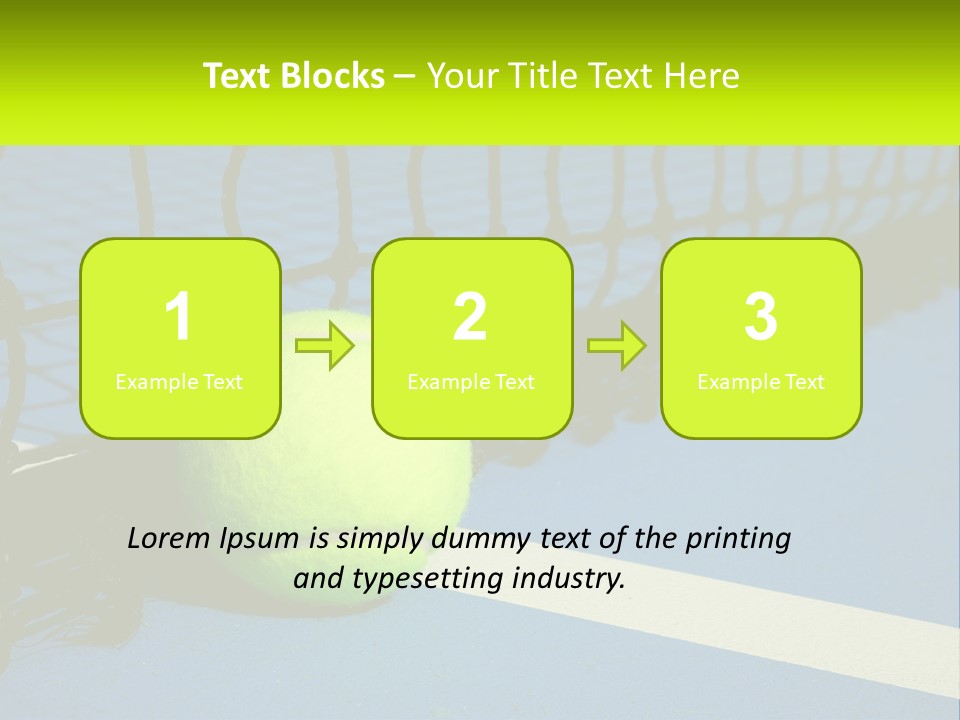 Text Blocks – Your Title Text Here

1
Example Text

2
Example Text

3
Example Text

Lorem Ipsum is simply dummy text of the printing and typesetting industry.